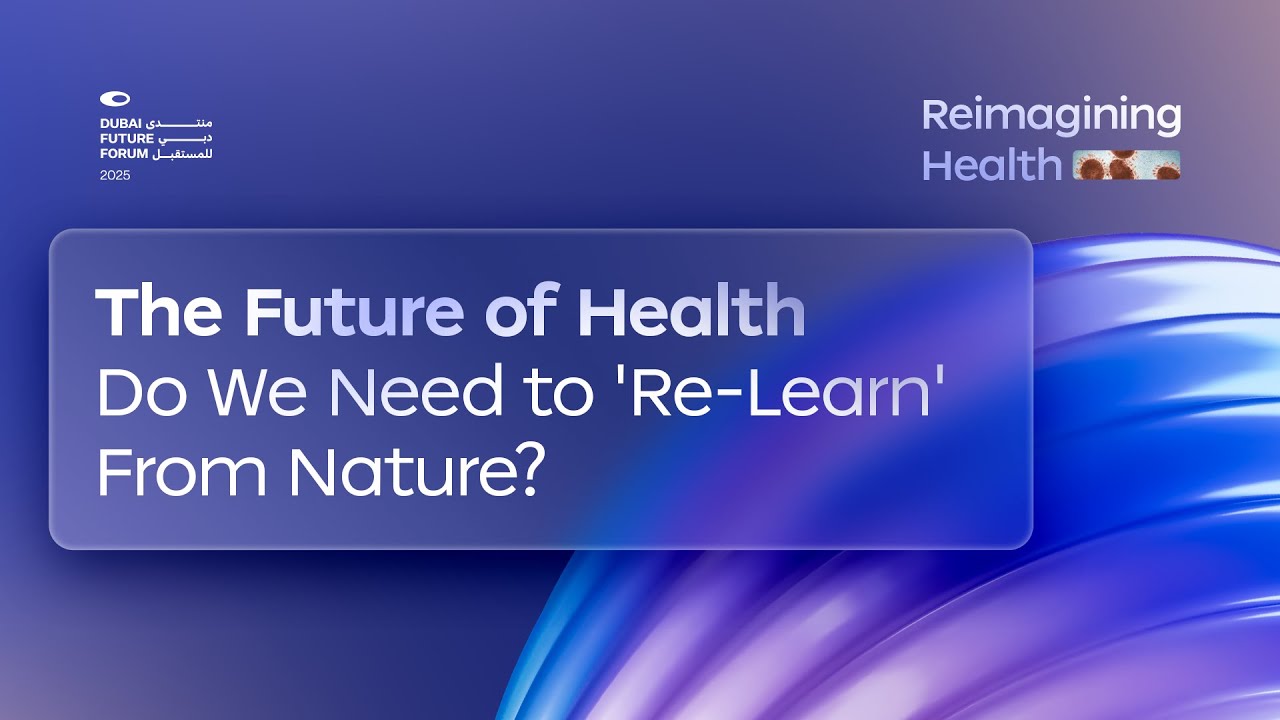 DUBAI منتدى
FUTURE دبي
FORUM للمستقبل
2025

Reimagining
Health

The Future of Health
Do We Need to 'Re-Learn' From Nature?